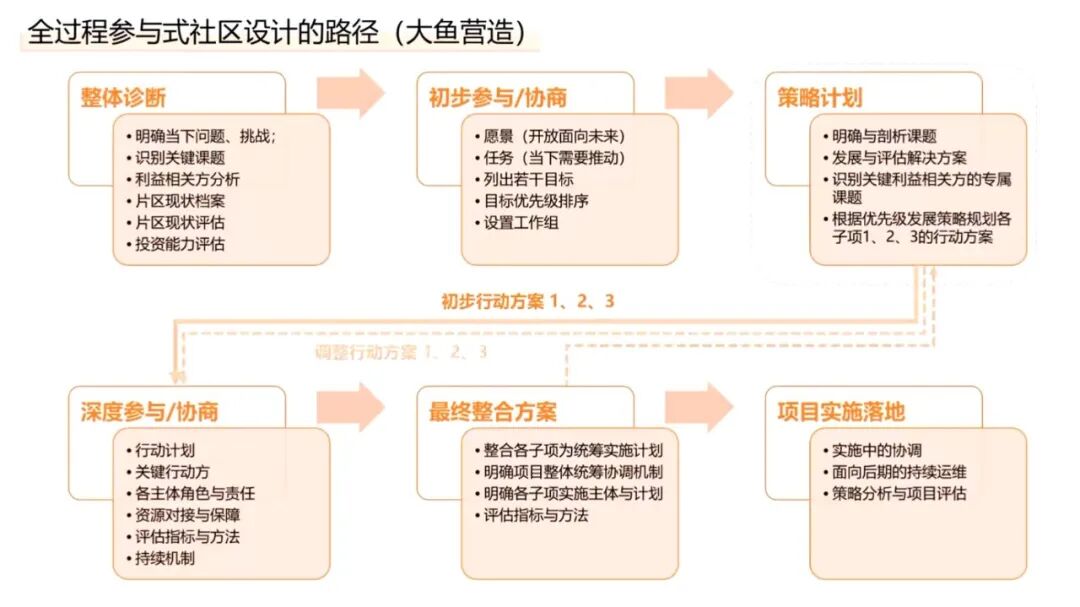 全过程参与式社区设计的路径（大鱼营造）

整体诊断
• 明确当下问题、挑战；
• 识别关键课题
• 利益相关方分析
• 片区现状档案
• 片区现状评估
• 投资能力评估

初步参与/协商
• 愿景（开放面向未来）
• 任务（当下需要推动）
• 列出若干目标
• 目标优先级排序
• 设置工作组

策略计划
• 明确与剖析课题
• 发展与评估解决方案
• 识别关键利益相关方的专属课题
• 根据优先级发展策略规划各子项1、2、3的行动方案

初步行动方案 1、2、3

调整行动方案 1、2、3

深度参与/协商
• 行动计划
• 关键行动方
• 各主体角色与责任
• 资源对接与保障
• 评估指标与方法
• 持续机制

最终整合方案
• 整合各子项为统筹实施计划
• 明确项目整体统筹协调机制
• 明确各子项实施主体与计划
• 评估指标与方法

项目实施落地
• 实施中的协调
• 面向后期的持续运维
• 策略分析与项目评估